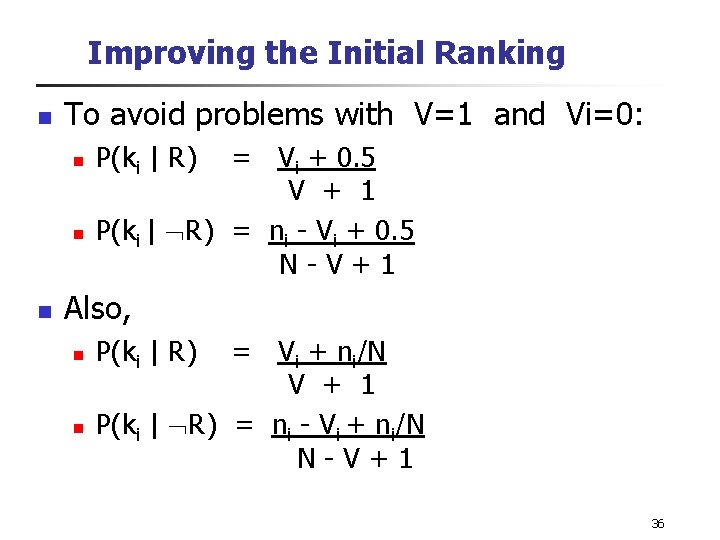 Improving the Initial Ranking

To avoid problems with V=1 and Vi=0:

$P(k_i \mid R) = \frac{V_i + 0.5}{V + 1}$

$P(k_i \mid \neg R) = \frac{n_i - V_i + 0.5}{N - V + 1}$

Also,

$P(k_i \mid R) = \frac{V_i + n_i/N}{V + 1}$

$P(k_i \mid \neg R) = \frac{n_i - V_i + n_i/N}{N - V + 1}$

36